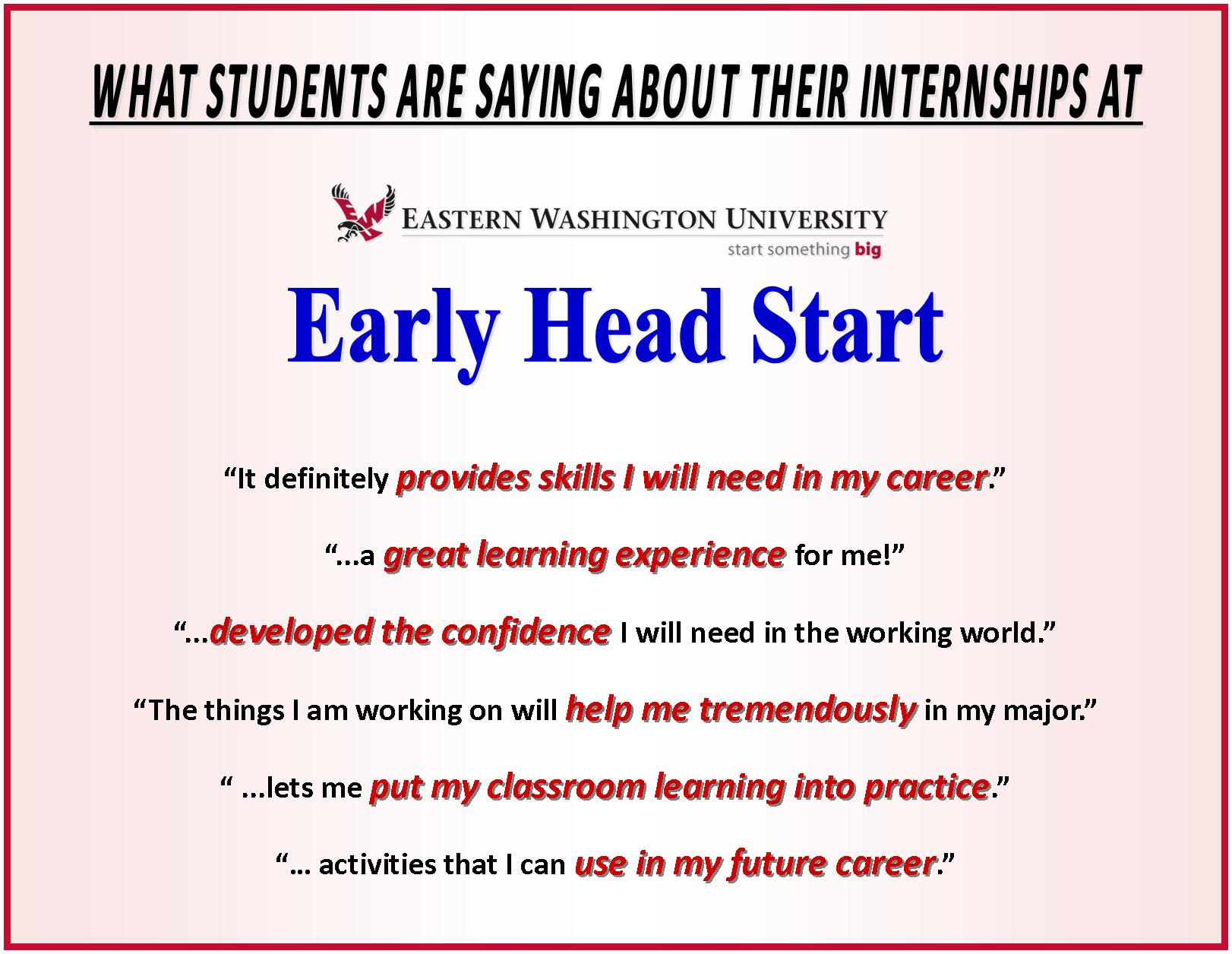 WHAT STUDENTS ARE SAYING ABOUT THEIR INTERNSHIPS AT

EWU EASTERN WASHINGTON UNIVERSITY
start something big

Early Head Start

“It definitely provides skills I will need in my career.”

“...a great learning experience for me!”

“...developed the confidence I will need in the working world.”

“The things I am working on will help me tremendously in my major.”

“ ...lets me put my classroom learning into practice.”

“… activities that I can use in my future career.”